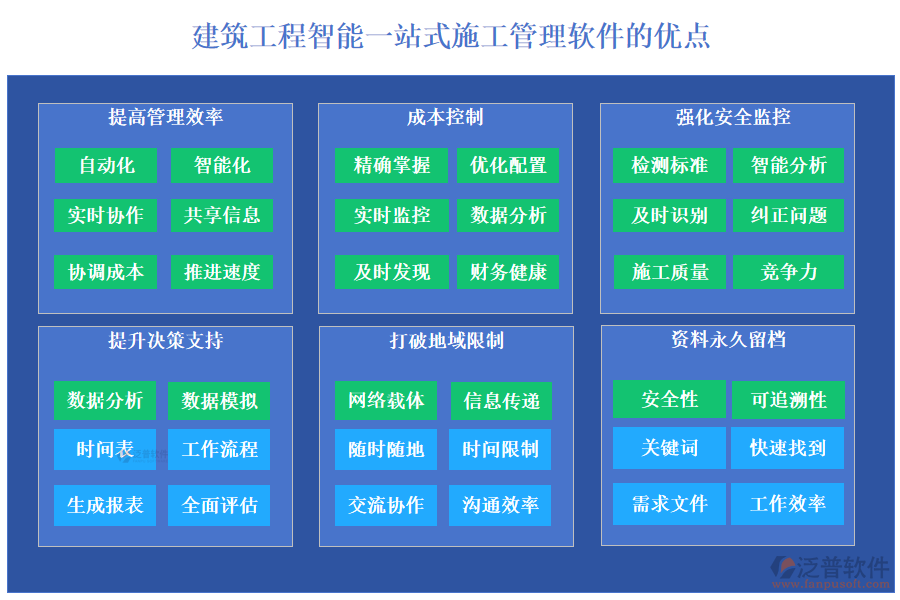 建筑工程智能一站式施工管理软件的优点

提高管理效率

自动化
智能化
实时协作
共享信息
协调成本
推进速度

成本控制

精确掌握
优化配置
实时监控
数据分析
及时发现
财务健康

强化安全监控

检测标准
智能分析
及时识别
纠正问题
施工质量
竞争力

提升决策支持

数据分析
数据模拟
时间表
工作流程
生成报表
全面评估

打破地域限制

网络载体
信息传递
随时随地
时间限制
交流协作
沟通效率

资料永久留档

安全性
可追溯性
关键词
快速找到
需求文件
工作效率

泛普软件
www.fanpusoft.com